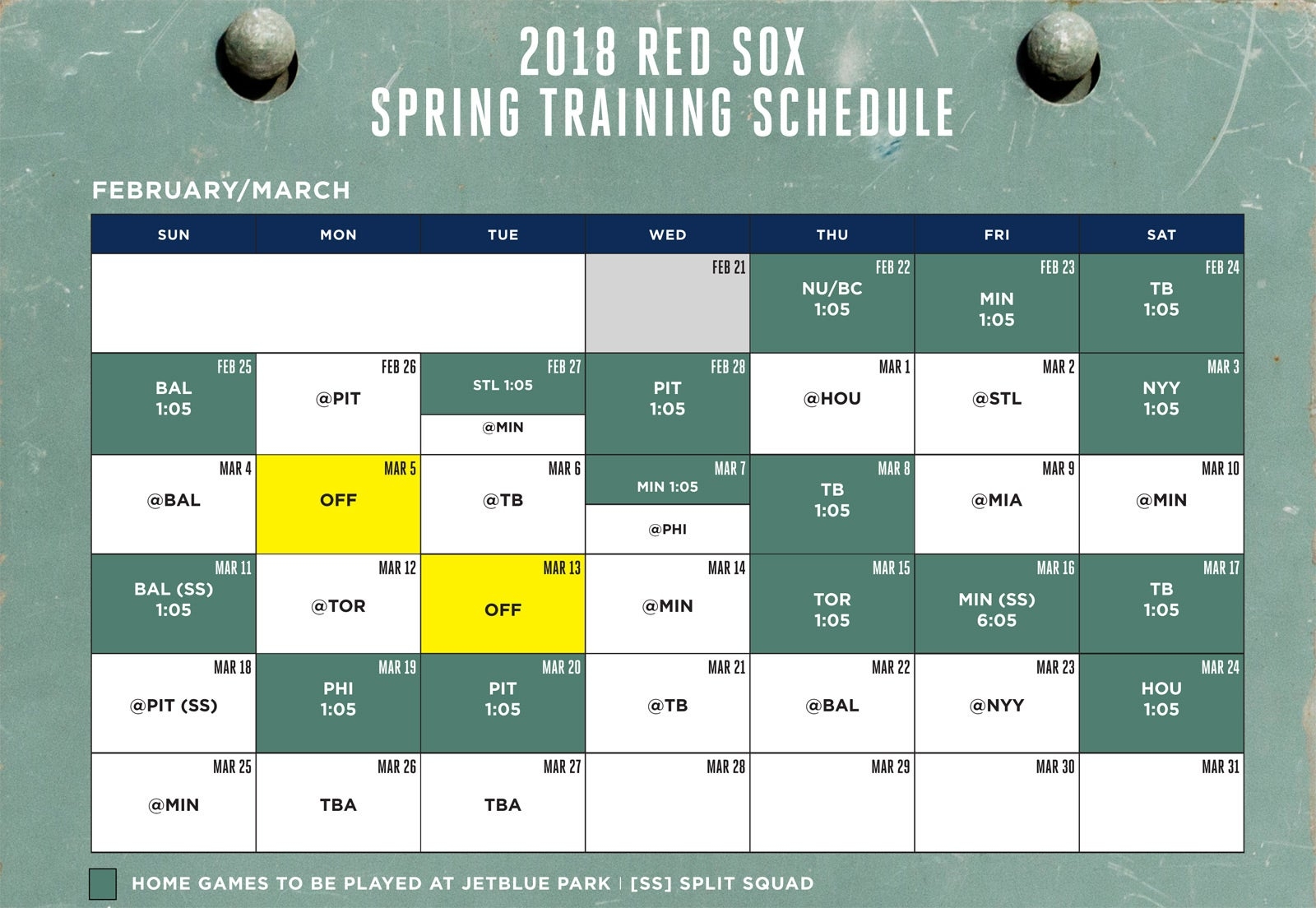 2018 RED SOX
SPRING TRAINING SCHEDULE

FEBRUARY/MARCH

| SUN | MON | TUE | WED | THU | FRI | SAT |
|---|---|---|---|---|---|---|
| | | | FEB 21 | FEB 22 NU/BC 1:05 | FEB 23 MIN 1:05 | FEB 24 TB 1:05 |
| FEB 25 BAL 1:05 | FEB 26 @PIT | FEB 27 STL 1:05 @MIN | FEB 28 PIT 1:05 | MAR 1 @HOU | MAR 2 @STL | MAR 3 NYY 1:05 |
| MAR 4 @BAL | MAR 5 OFF | MAR 6 @TB | MAR 7 MIN 1:05 @PHI | MAR 8 TB 1:05 | MAR 9 @MIA | MAR 10 @MIN |
| MAR 11 BAL (SS) 1:05 | MAR 12 @TOR | MAR 13 OFF | MAR 14 @MIN | MAR 15 TOR 1:05 | MAR 16 MIN (SS) 6:05 | MAR 17 TB 1:05 |
| MAR 18 @PIT (SS) | MAR 19 PHI 1:05 | MAR 20 PIT 1:05 | MAR 21 @TB | MAR 22 @BAL | MAR 23 @NYY | MAR 24 HOU 1:05 |
| MAR 25 @MIN | MAR 26 TBA | MAR 27 TBA | MAR 28 | MAR 29 | MAR 30 | MAR 31 |

HOME GAMES TO BE PLAYED AT JETBLUE PARK | [SS] SPLIT SQUAD